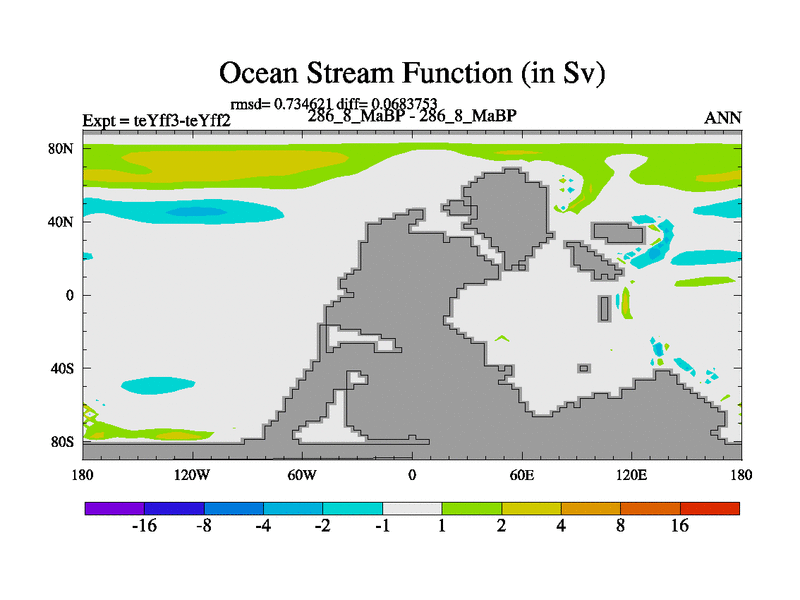 Ocean Stream Function (in Sv)

rmsd= 0.734621 diff= 0.0683753

Expt = teYff3-teYff2

286_8_MaBP - 286_8_MaBP

ANN

80N
40N
0
40S
80S

180
120W
60W
0
60E
120E
180

-16
-8
-4
-2
-1
1
2
4
8
16